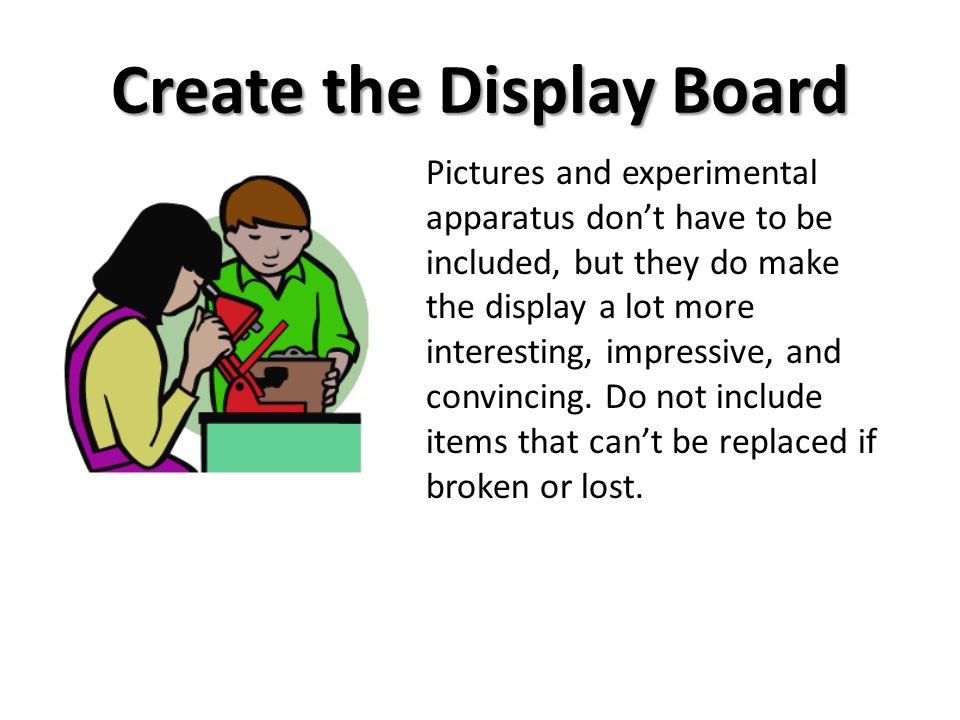 Create the Display Board

Pictures and experimental apparatus don’t have to be included, but they do make the display a lot more interesting, impressive, and convincing. Do not include items that can’t be replaced if broken or lost.